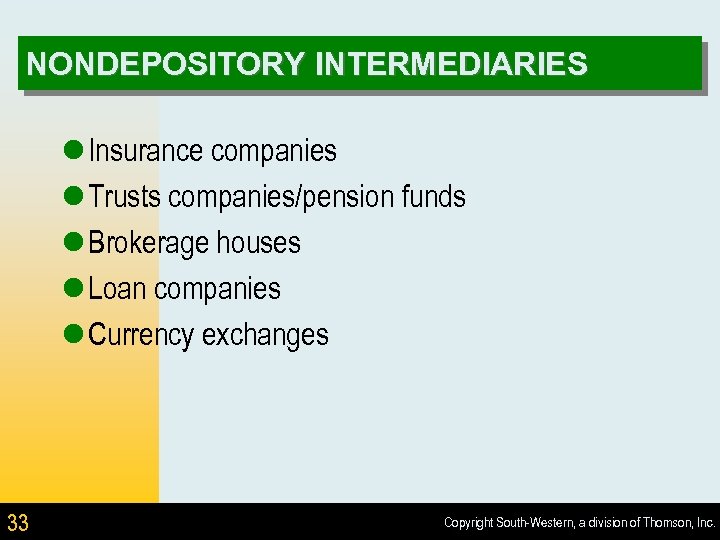 NONDEPOSITORY INTERMEDIARIES

- Insurance companies
- Trusts companies/pension funds
- Brokerage houses
- Loan companies
- Currency exchanges

33

Copyright South-Western, a division of Thomson, Inc.